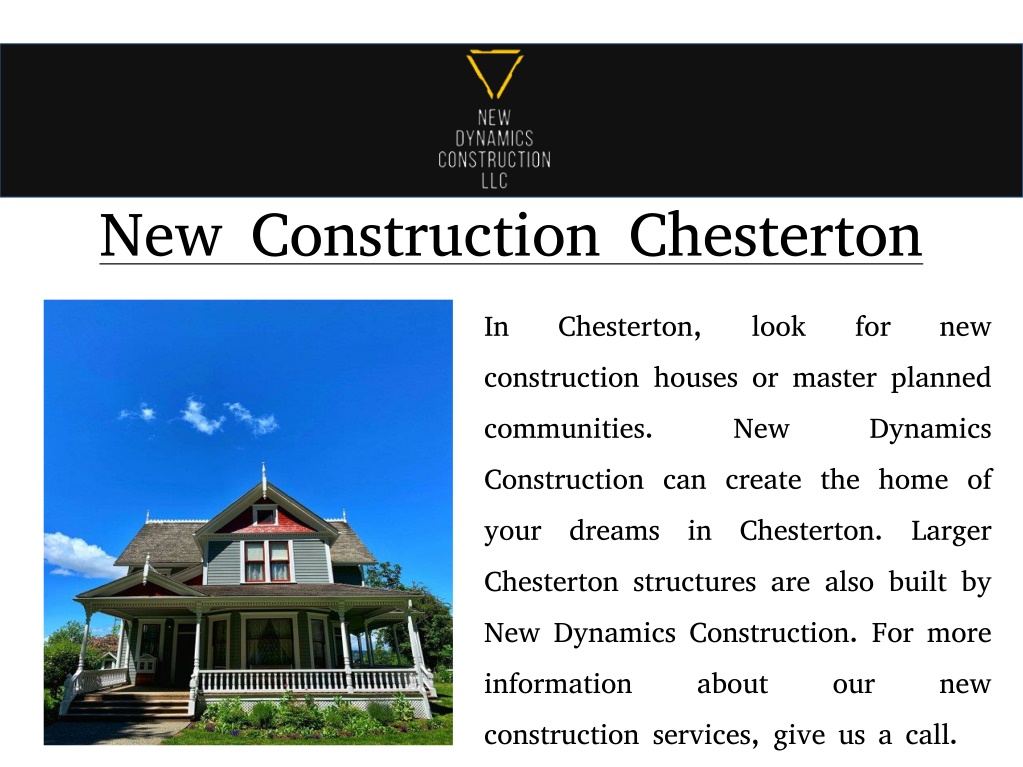 NEW DYNAMICS CONSTRUCTION LLC

New Construction Chesterton

In Chesterton, look for new construction houses or master planned communities. New Dynamics Construction can create the home of your dreams in Chesterton. Larger Chesterton structures are also built by New Dynamics Construction. For more information about our new construction services, give us a call.